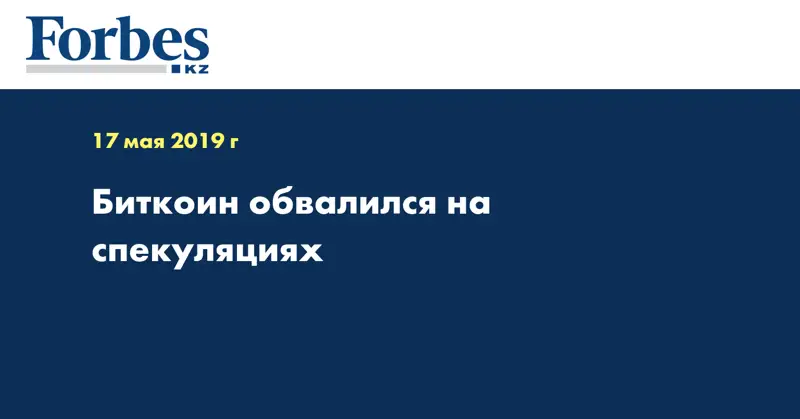 Forbes
KZ

17 мая 2019 г

Биткоин обвалился на спекуляциях